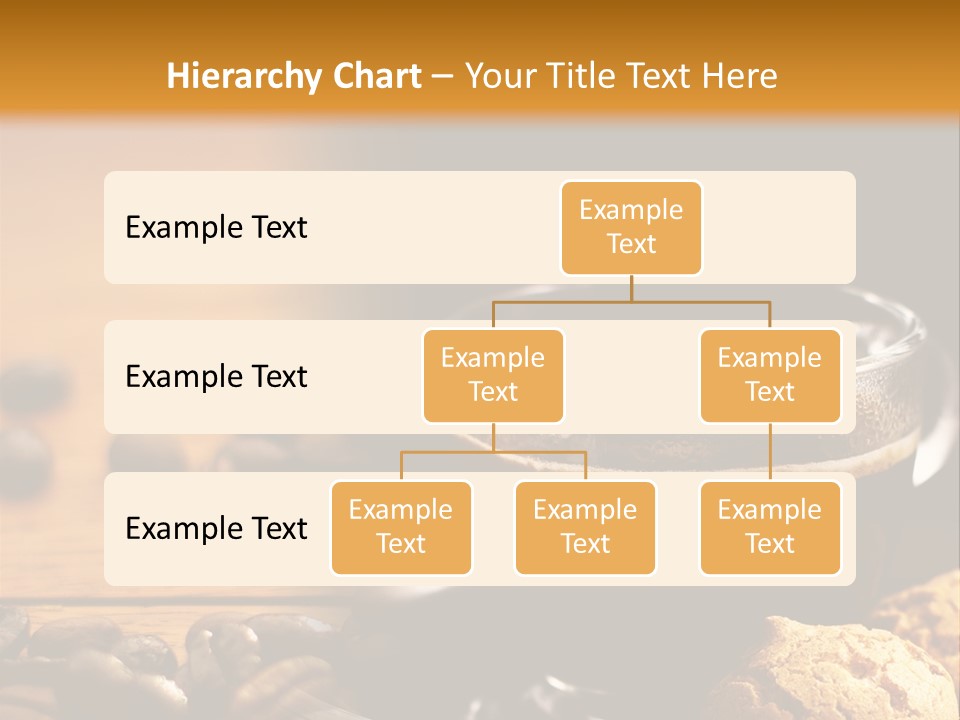 Hierarchy Chart – Your Title Text Here

Example Text

Example Text

Example Text

Example Text

Example Text

Example Text

Example Text

Example Text

Example Text